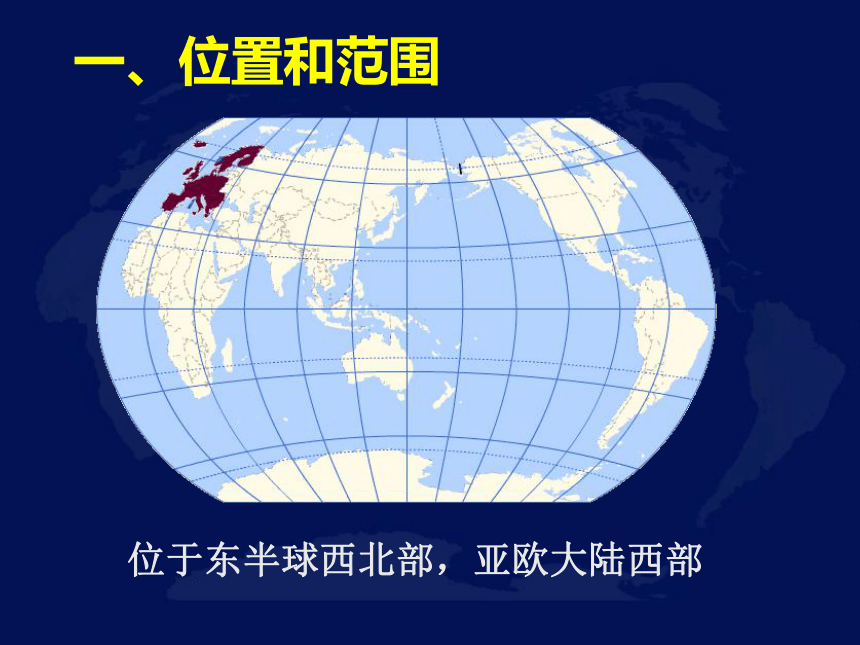 一、位置和范围

位于东半球西北部，亚欧大陆西部